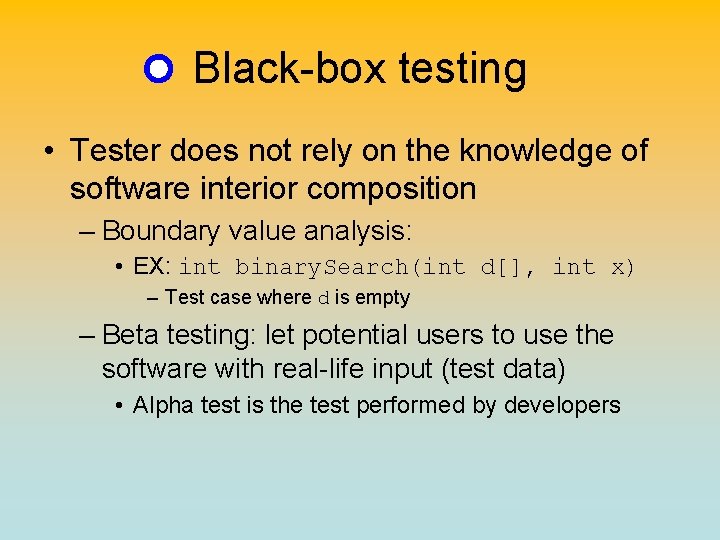 Black-box testing

• Tester does not rely on the knowledge of software interior composition

– Boundary value analysis:

• EX: int binarySearch(int d[], int x)

– Test case where d is empty

– Beta testing: let potential users to use the software with real-life input (test data)

• Alpha test is the test performed by developers